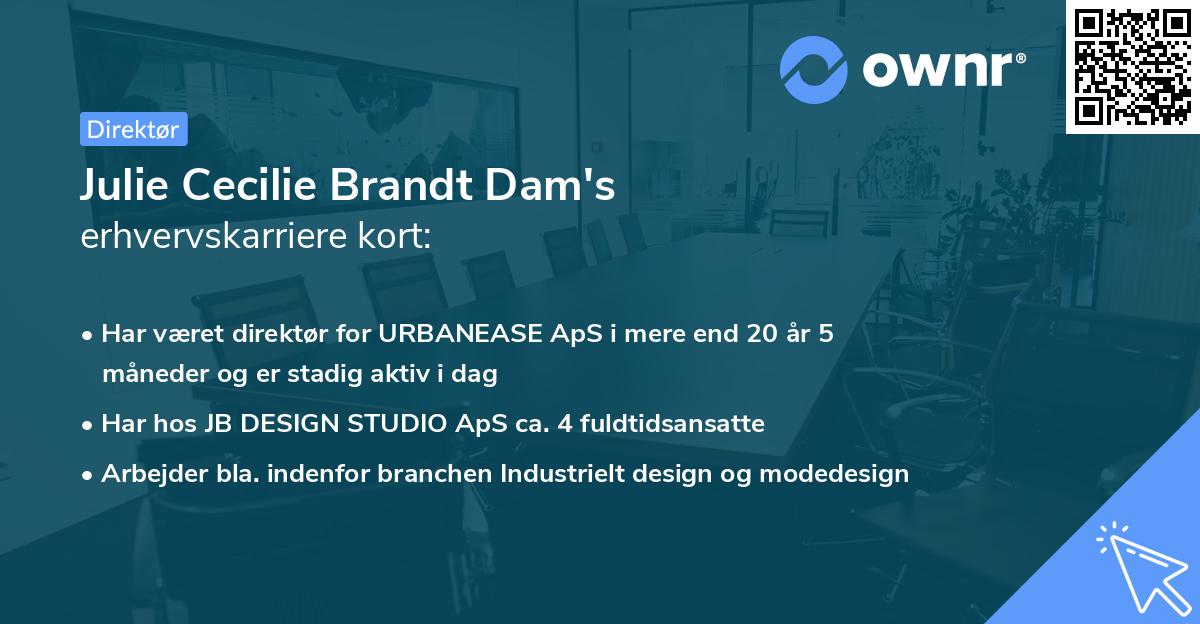 ownr®

Direktør

Julie Cecilie Brandt Dam's
erhvervskarriere kort:

• Har været direktør for URBANEASE ApS i mere end 20 år 5 måneder og er stadig aktiv i dag
• Har hos JB DESIGN STUDIO ApS ca. 4 fuldtidsansatte
• Arbejder bla. indenfor branchen Industrielt design og modedesign